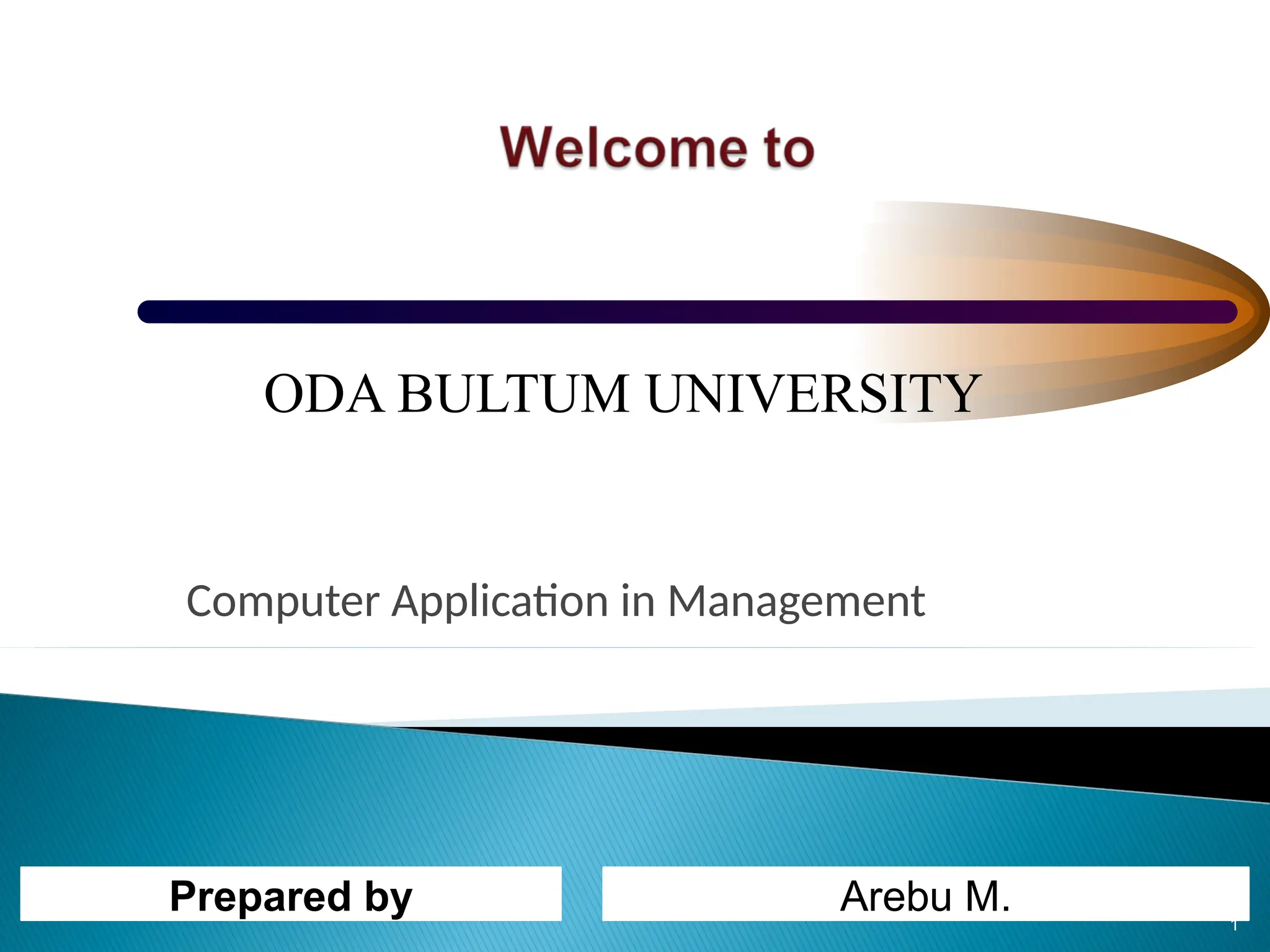 Welcome to

ODA BULTUM UNIVERSITY

Computer Application in Management

Prepared by

Arebu M.

1